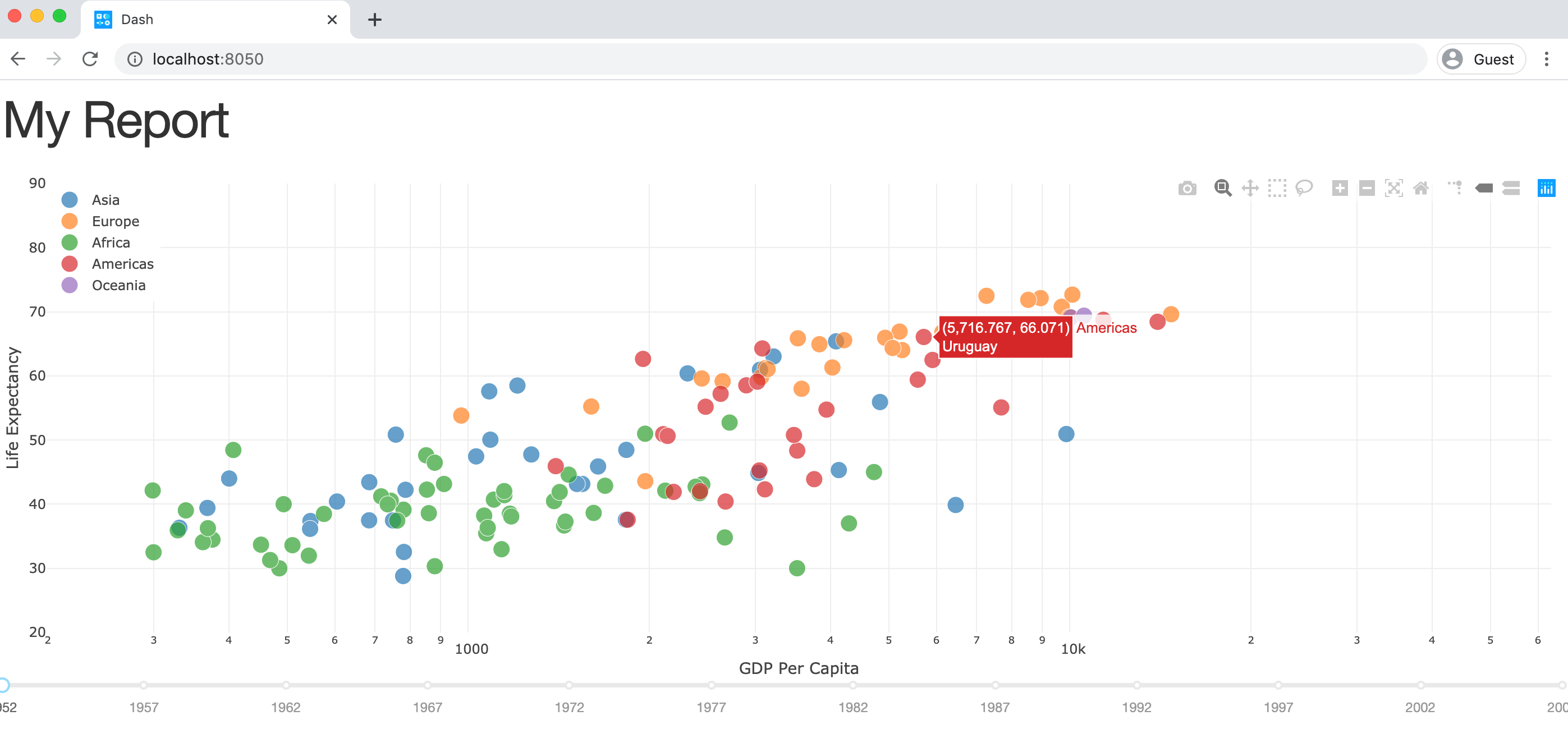 Dash

localhost:8050

Guest

My Report

Asia
Europe
Africa
Americas
Oceania

90
80
70
60
50
40
30
20

Life Expectancy

(5,716.767, 66.071) Americas
Uruguay

2 3 4 5 6 7 8 9 1000 2 3 4 5 6 7 8 9 10k 2 3 4 5 6

GDP Per Capita

952 1957 1962 1967 1972 1977 1982 1987 1992 1997 2002 200